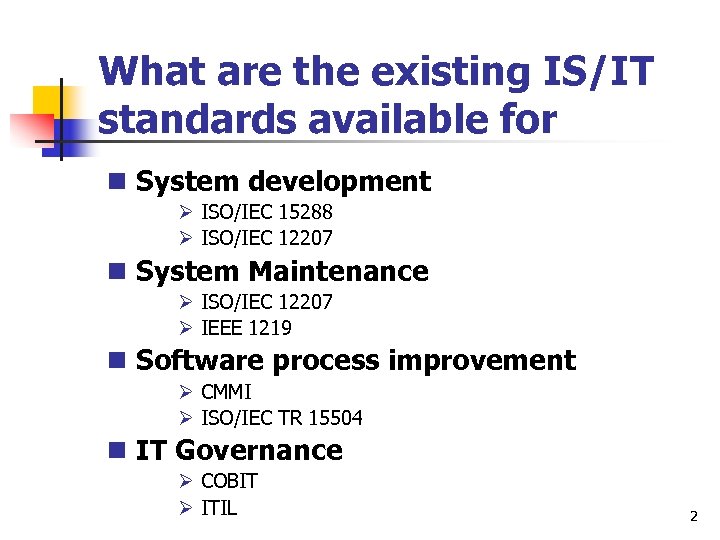 What are the existing IS/IT standards available for

- System development
  - ISO/IEC 15288
  - ISO/IEC 12207
- System Maintenance
  - ISO/IEC 12207
  - IEEE 1219
- Software process improvement
  - CMMI
  - ISO/IEC TR 15504
- IT Governance
  - COBIT
  - ITIL

2